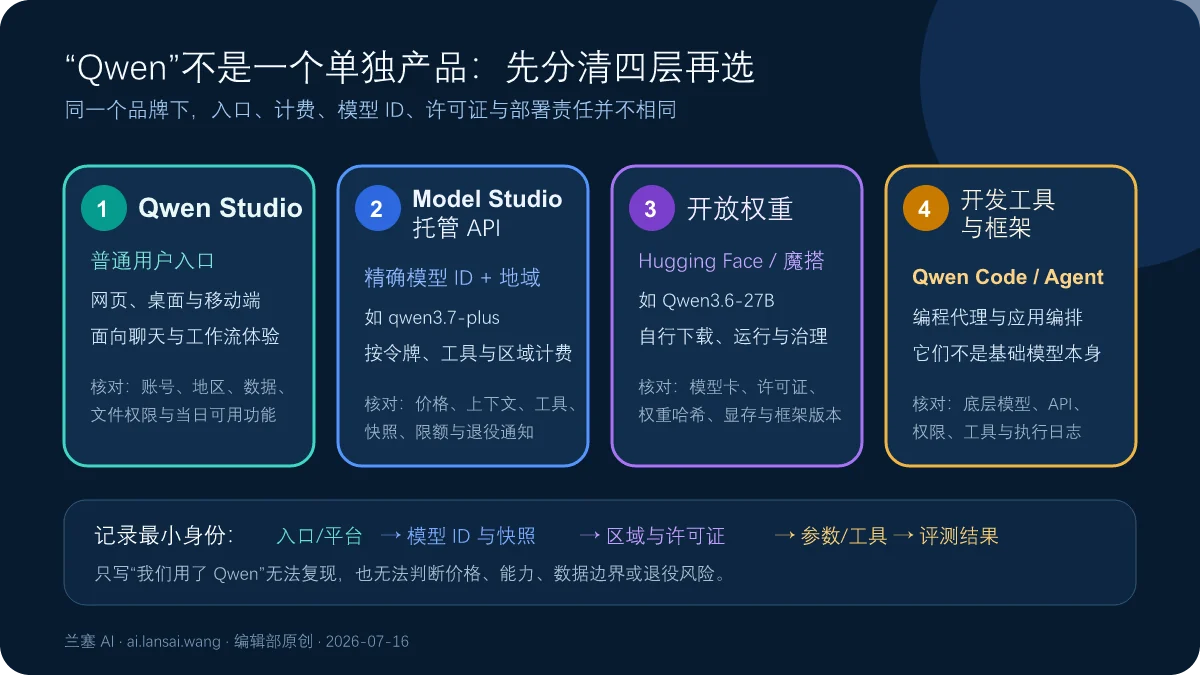 “Qwen”不是一个单独产品：先分清四层再选
同一个品牌下，入口、计费、模型 ID、许可证与部署责任并不相同

1 Qwen Studio
普通用户入口
网页、桌面与移动端
面向聊天与工作流体验
核对：账号、地区、数据、文件权限与当日可用功能

2 Model Studio 托管 API
精确模型 ID + 地域
如 qwen3.7-plus
按令牌、工具与区域计费
核对：价格、上下文、工具、快照、限额与退役通知

3 开放权重
Hugging Face / 魔搭
如 Qwen3.6-27B
自行下载、运行与治理
核对：模型卡、许可证、权重哈希、显存与框架版本

4 开发工具与框架
Qwen Code / Agent
编程代理与应用编排
它们不是基础模型本身
核对：底层模型、API、权限、工具与执行日志

记录最小身份： 入口/平台 → 模型 ID 与快照 → 区域与许可证 → 参数/工具 → 评测结果
只写“我们用了 Qwen”无法复现，也无法判断价格、能力、数据边界或退役风险。

兰塞 AI · ai.lansai.wang · 编辑部原创 · 2026-07-16